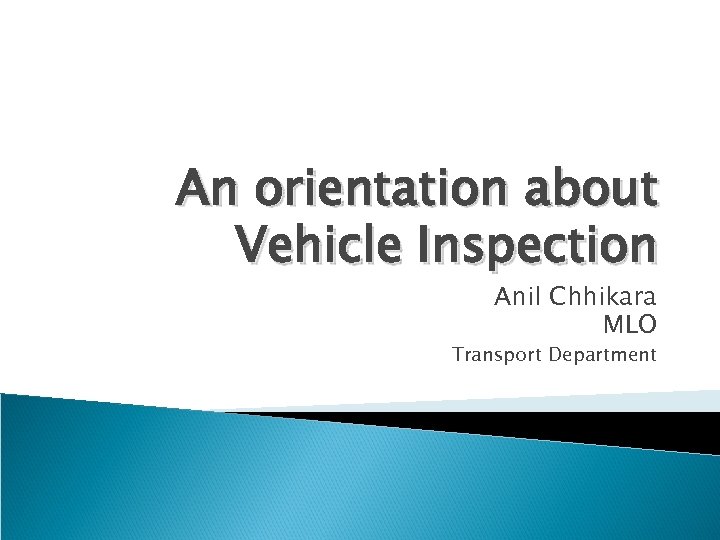 An orientation about Vehicle Inspection

Anil Chhikara
MLO
Transport Department